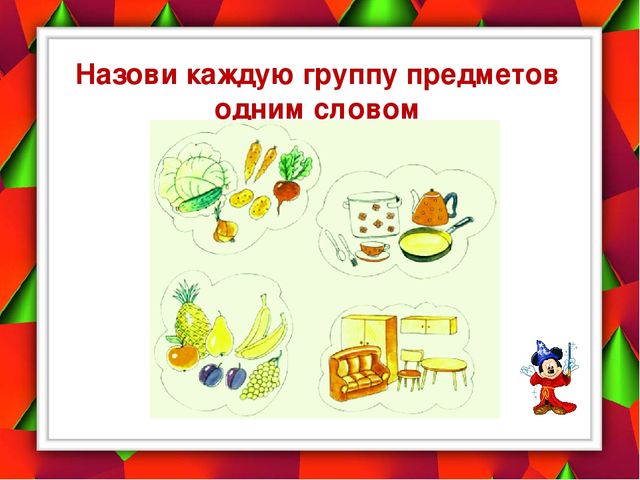 Назови каждую группу предметов одним словом